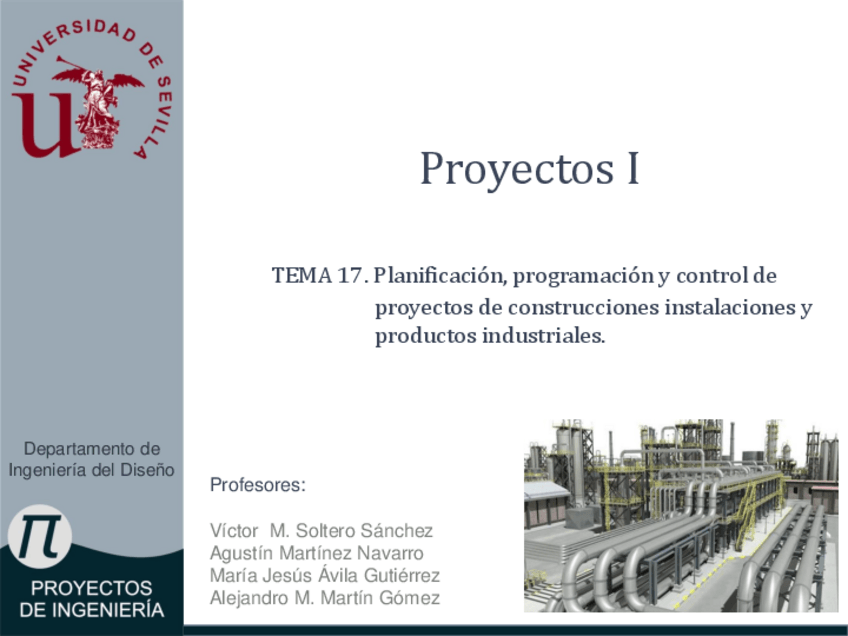 UNIVERSIDAD DE SEVILLA

Proyectos I

TEMA 17. Planificación, programación y control de proyectos de construcciones instalaciones y productos industriales.

Departamento de Ingeniería del Diseño

$\pi$

PROYECTOS DE INGENIERÍA

Profesores:

Víctor M. Soltero Sánchez
Agustín Martínez Navarro
María Jesús Ávila Gutiérrez
Alejandro M. Martín Gómez